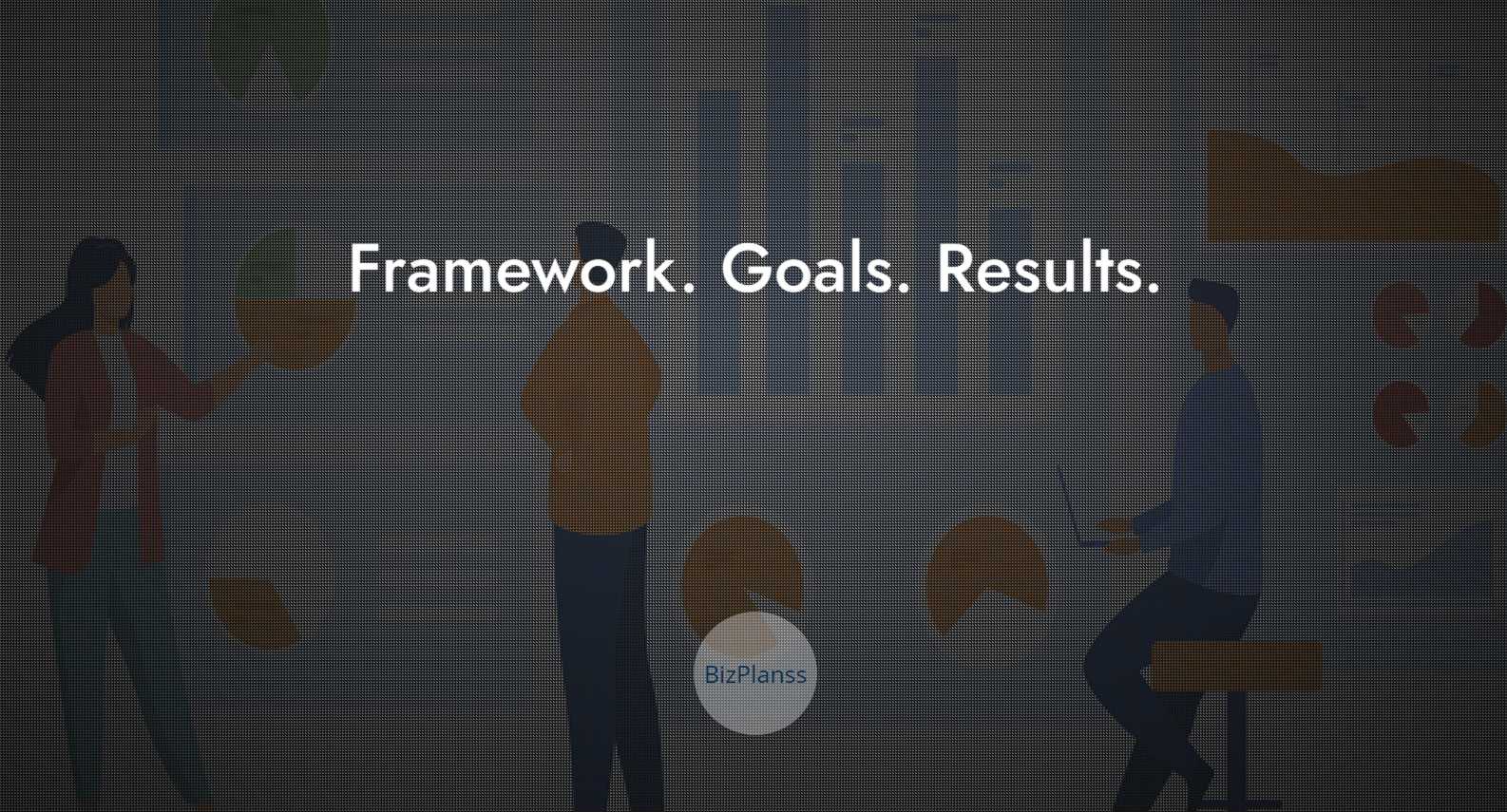 Framework. Goals. Results.

BizPlanss